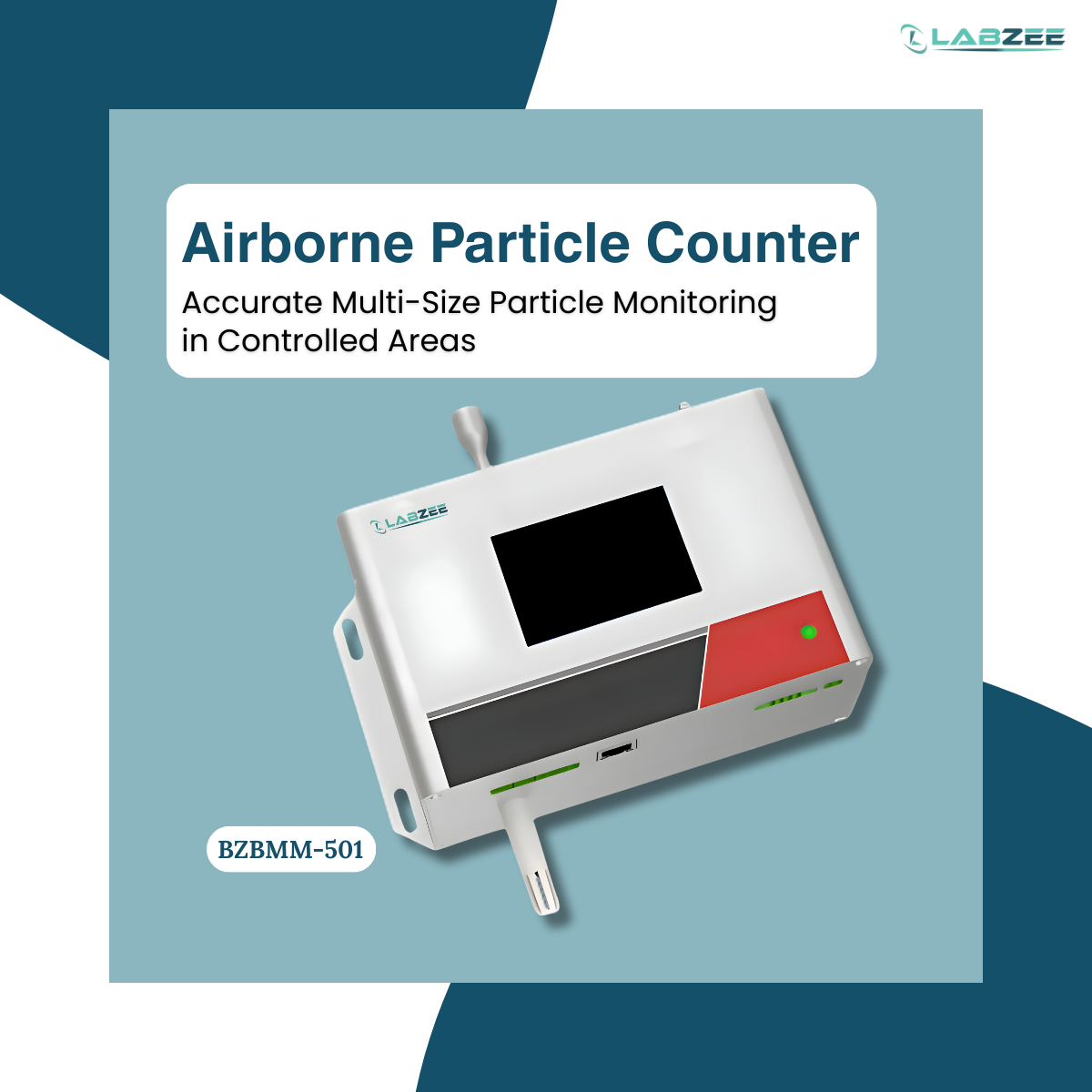 LABZEE

Airborne Particle Counter

Accurate Multi-Size Particle Monitoring in Controlled Areas

LABZEE

BZBMM-501